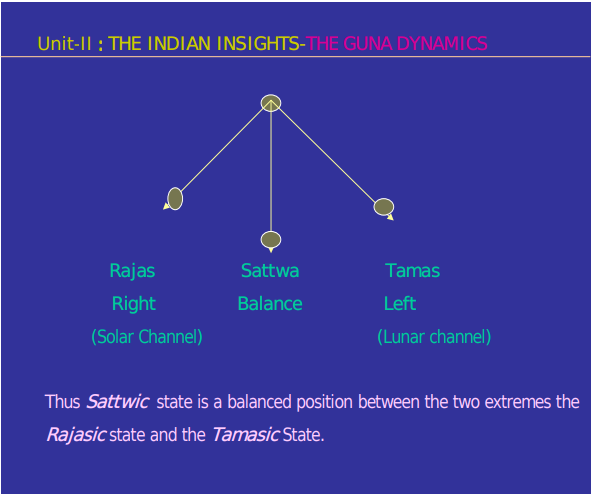 Unit-II : THE INDIAN INSIGHTS-THE GUNA DYNAMICS

Rajas
Right
(Solar Channel)

Sattwa
Balance

Tamas
Left
(Lunar channel)

Thus Sattwic state is a balanced position between the two extremes the Rajasic state and the Tamasic State.